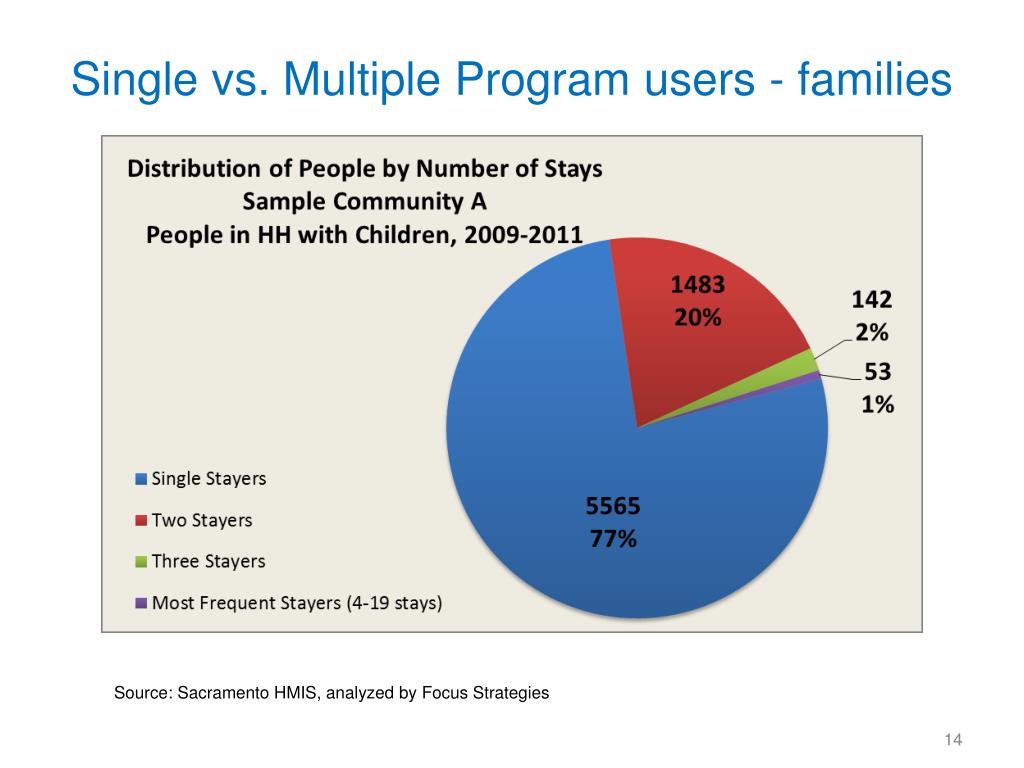 Single vs. Multiple Program users - families

Distribution of People by Number of Stays
Sample Community A
People in HH with Children, 2009-2011

1483
20%

142
2%

53
1%

5565
77%

Single Stayers
Two Stayers
Three Stayers
Most Frequent Stayers (4-19 stays)

Source: Sacramento HMIS, analyzed by Focus Strategies

14